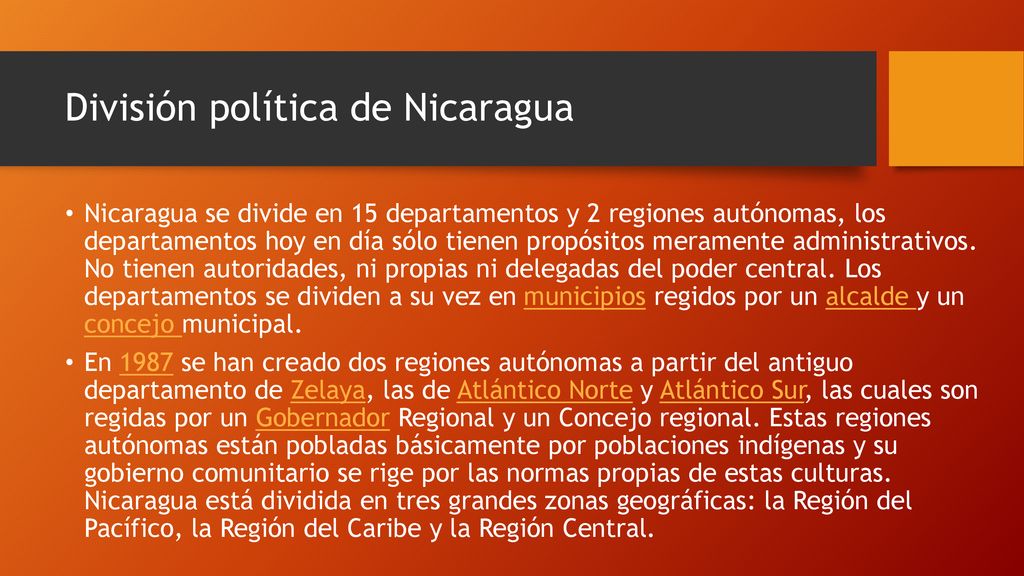 División política de Nicaragua

• Nicaragua se divide en 15 departamentos y 2 regiones autónomas, los departamentos hoy en día sólo tienen propósitos meramente administrativos. No tienen autoridades, ni propias ni delegadas del poder central. Los departamentos se dividen a su vez en municipios regidos por un alcalde y un concejo municipal.

• En 1987 se han creado dos regiones autónomas a partir del antiguo departamento de Zelaya, las de Atlántico Norte y Atlántico Sur, las cuales son regidas por un Gobernador Regional y un Concejo regional. Estas regiones autónomas están pobladas básicamente por poblaciones indígenas y su gobierno comunitario se rige por las normas propias de estas culturas. Nicaragua está dividida en tres grandes zonas geográficas: la Región del Pacífico, la Región del Caribe y la Región Central.